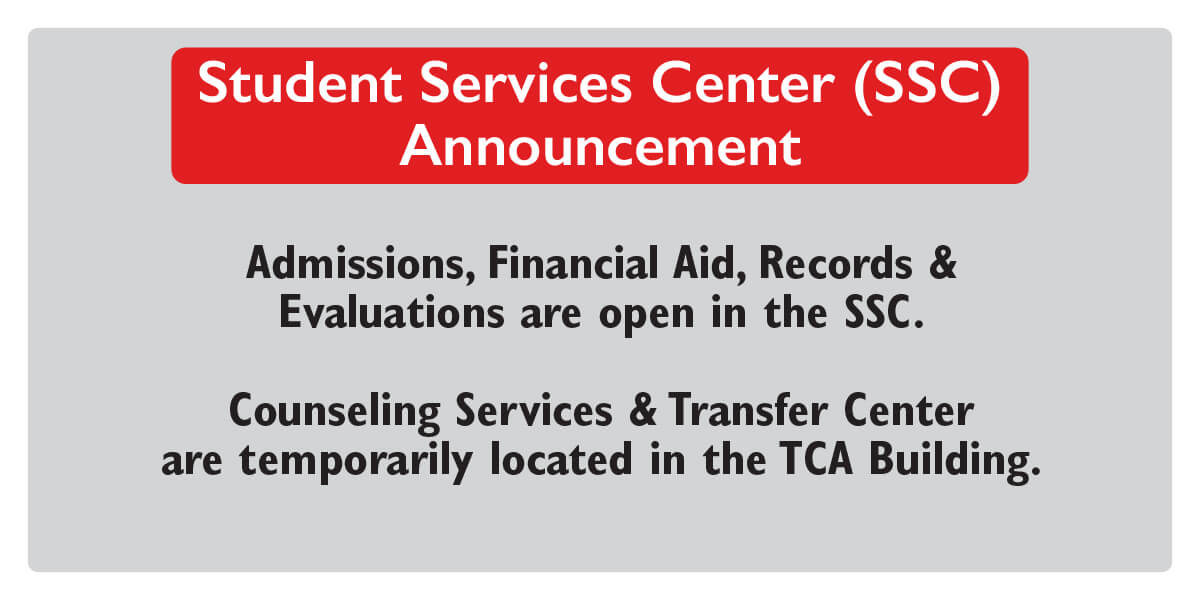 Student Services Center (SSC) Announcement

Admissions, Financial Aid, Records & Evaluations are open in the SSC.

Counseling Services & Transfer Center are temporarily located in the TCA Building.